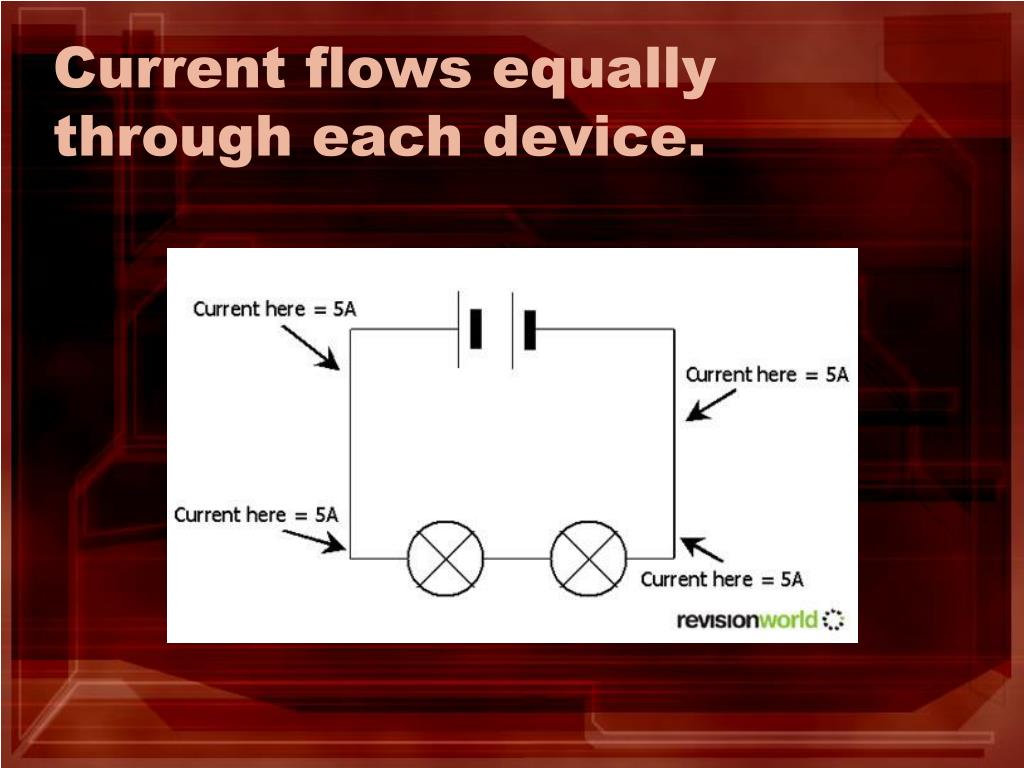 Current flows equally through each device.

Current here = 5A

Current here = 5A

Current here = 5A

Current here = 5A

revisionworld